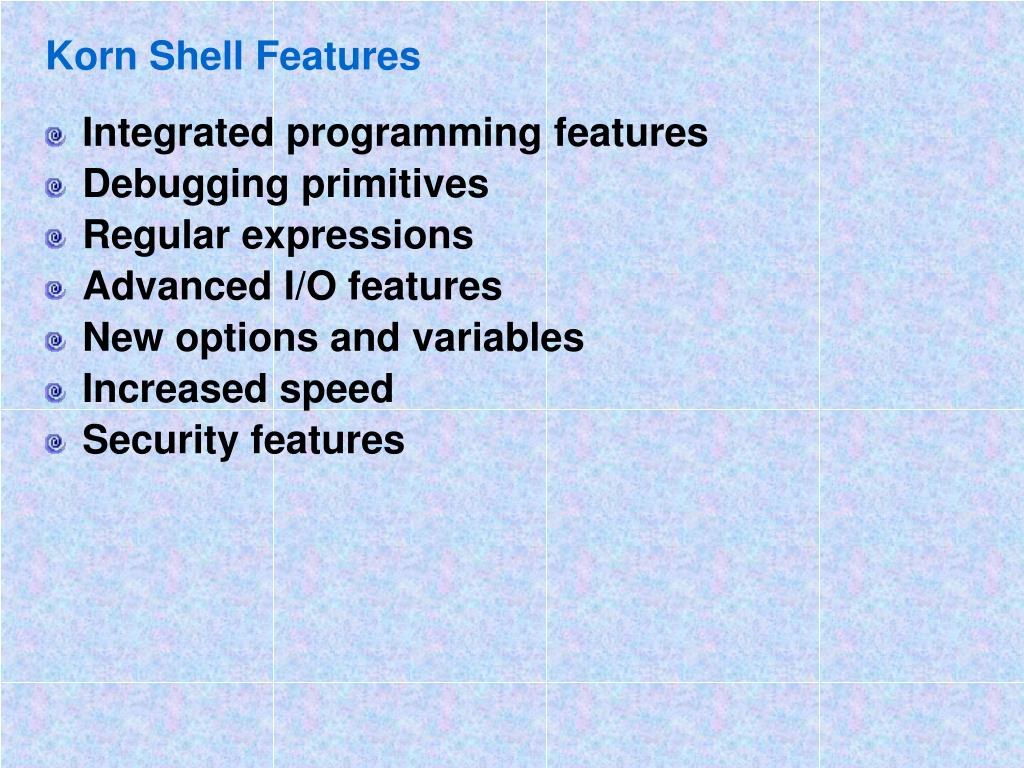 Korn Shell Features

Integrated programming features
Debugging primitives
Regular expressions
Advanced I/O features
New options and variables
Increased speed
Security features